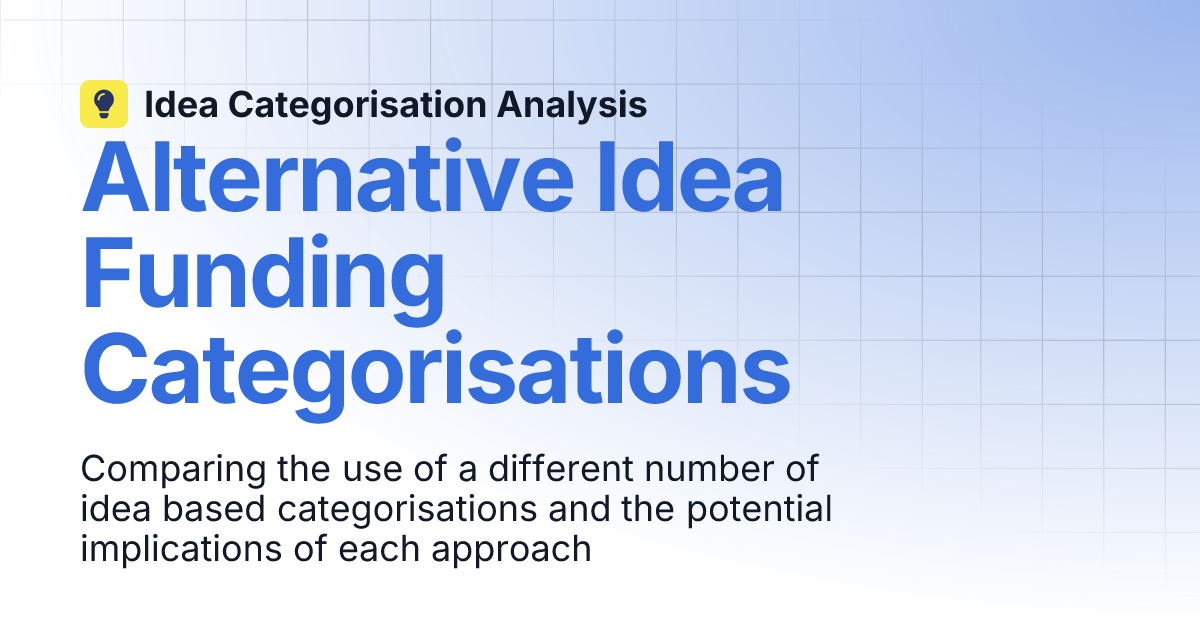 Idea Categorisation Analysis

Alternative Idea Funding Categorisations

Comparing the use of a different number of idea based categorisations and the potential implications of each approach